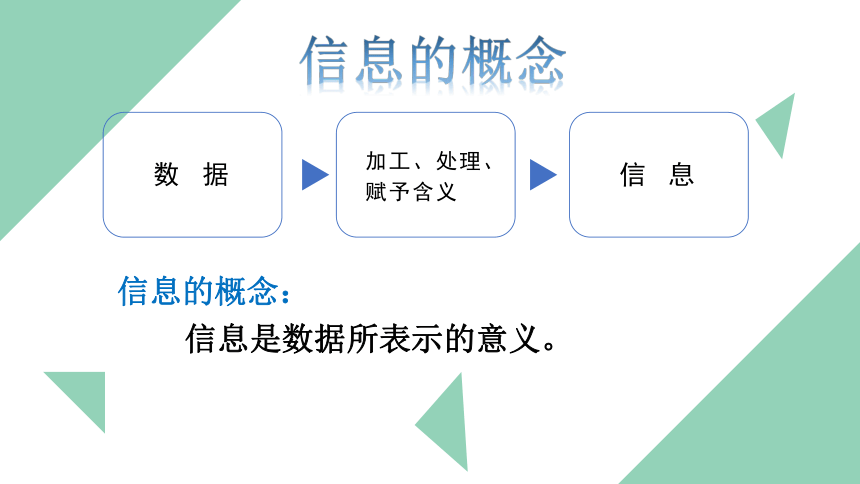 信息的概念

数 据

加工、处理、赋予含义

信 息

信息的概念：

信息是数据所表示的意义。